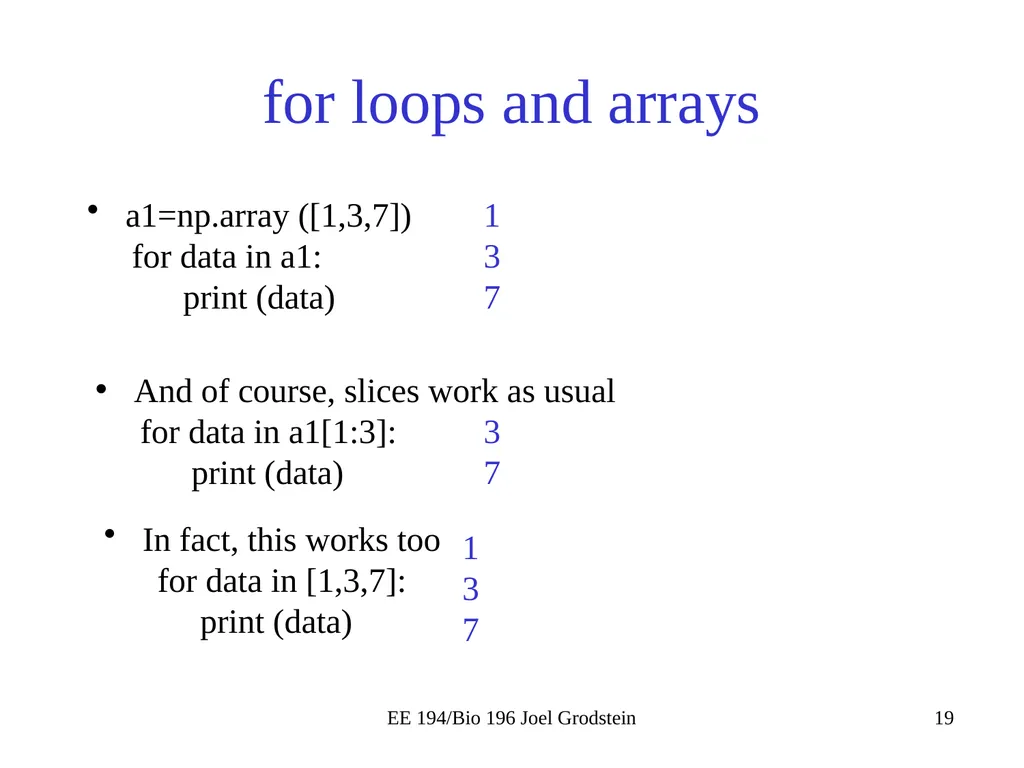 for loops and arrays

• a1=np.array ([1,3,7])
for data in a1:
print (data)

1
3
7

• And of course, slices work as usual
for data in a1[1:3]:
print (data)

3
7

• In fact, this works too
for data in [1,3,7]:
print (data)

1
3
7

EE 194/Bio 196 Joel Grodstein

19